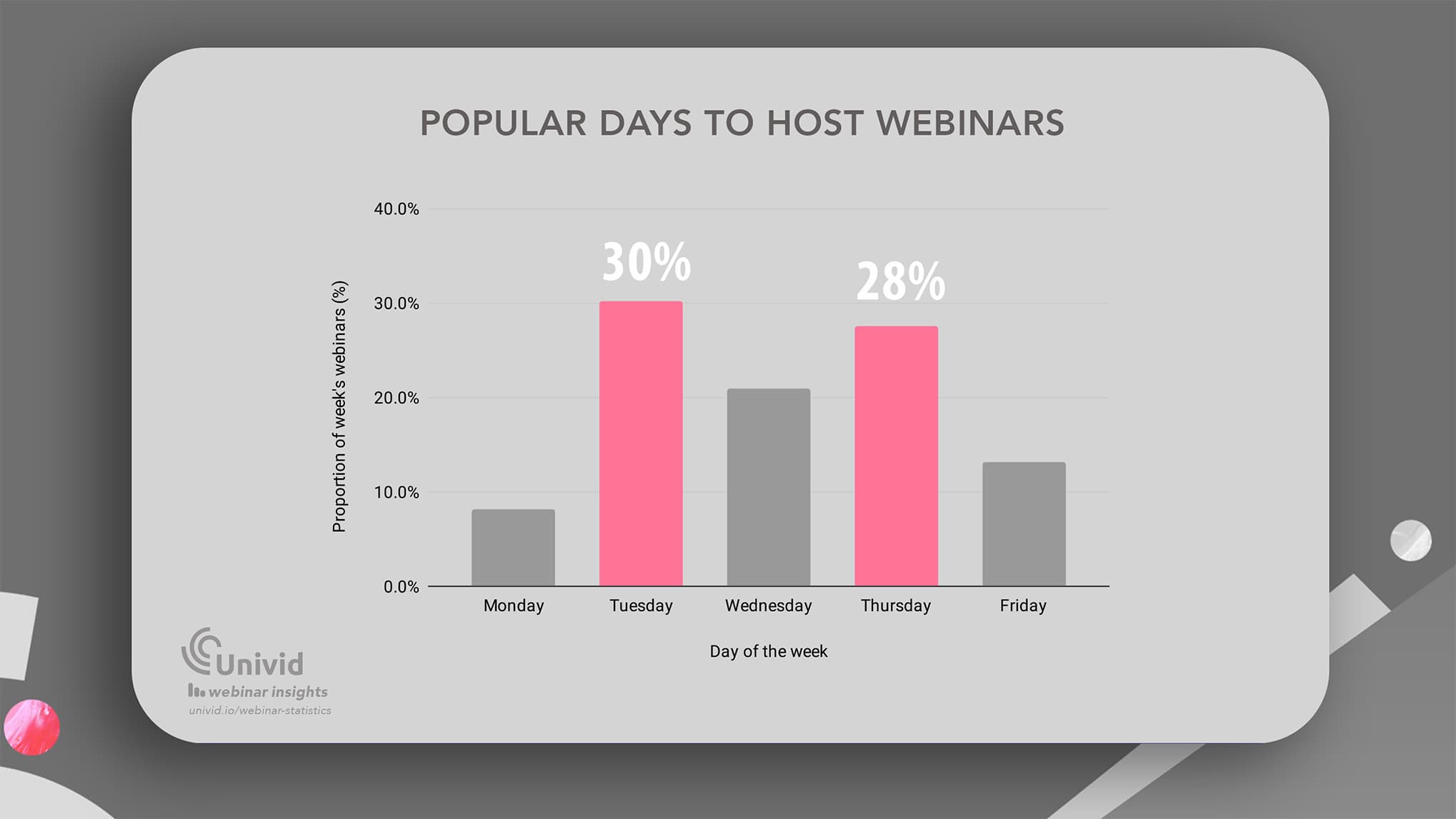 POPULAR DAYS TO HOST WEBINARS

Proportion of week's webinars (%)

40.0%
30.0%
20.0%
10.0%
0.0%

30%
28%

Monday
Tuesday
Wednesday
Thursday
Friday

Day of the week

Univid
webinar insights
univid.io/webinar-statistics